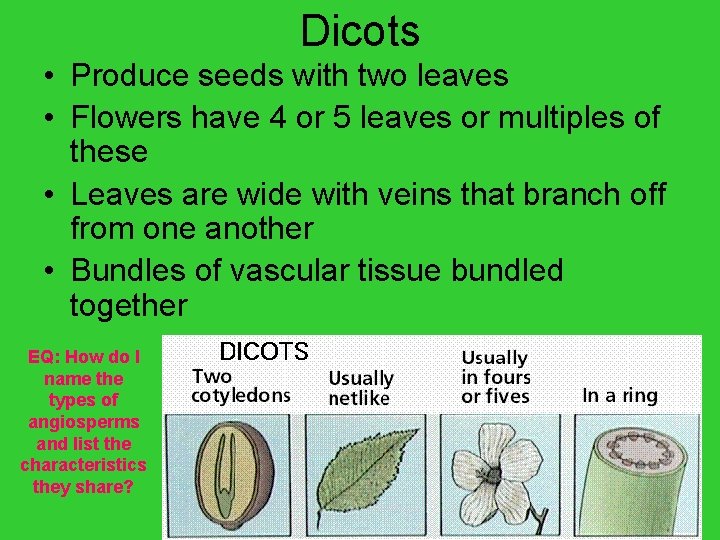 Dicots

• Produce seeds with two leaves
• Flowers have 4 or 5 leaves or multiples of these
• Leaves are wide with veins that branch off from one another
• Bundles of vascular tissue bundled together

EQ: How do I name the types of angiosperms and list the characteristics they share?

DICOTS

Two cotyledons

Usually netlike

Usually in fours or fives

In a ring